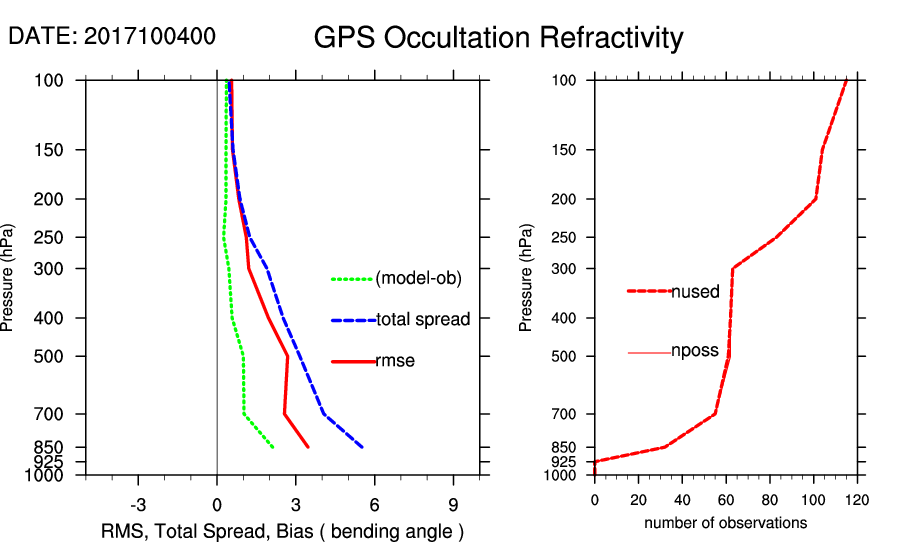 DATE: 2017100400

GPS Occultation Refractivity

Pressure (hPa)

100
150
200
250
300
400
500
700
850
925
1000

(model-ob)
total spread
rmse

-3
0
3
6
9

RMS, Total Spread, Bias ( bending angle )

Pressure (hPa)

100
150
200
250
300
400
500
700
850
925
1000

nused
nposs

0
20
40
60
80
100
120

number of observations